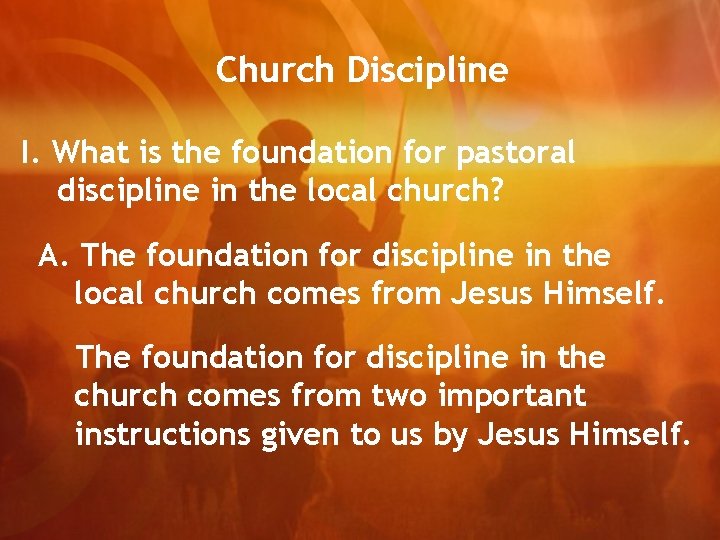 Church Discipline

I. What is the foundation for pastoral discipline in the local church?

A. The foundation for discipline in the local church comes from Jesus Himself.

The foundation for discipline in the church comes from two important instructions given to us by Jesus Himself.